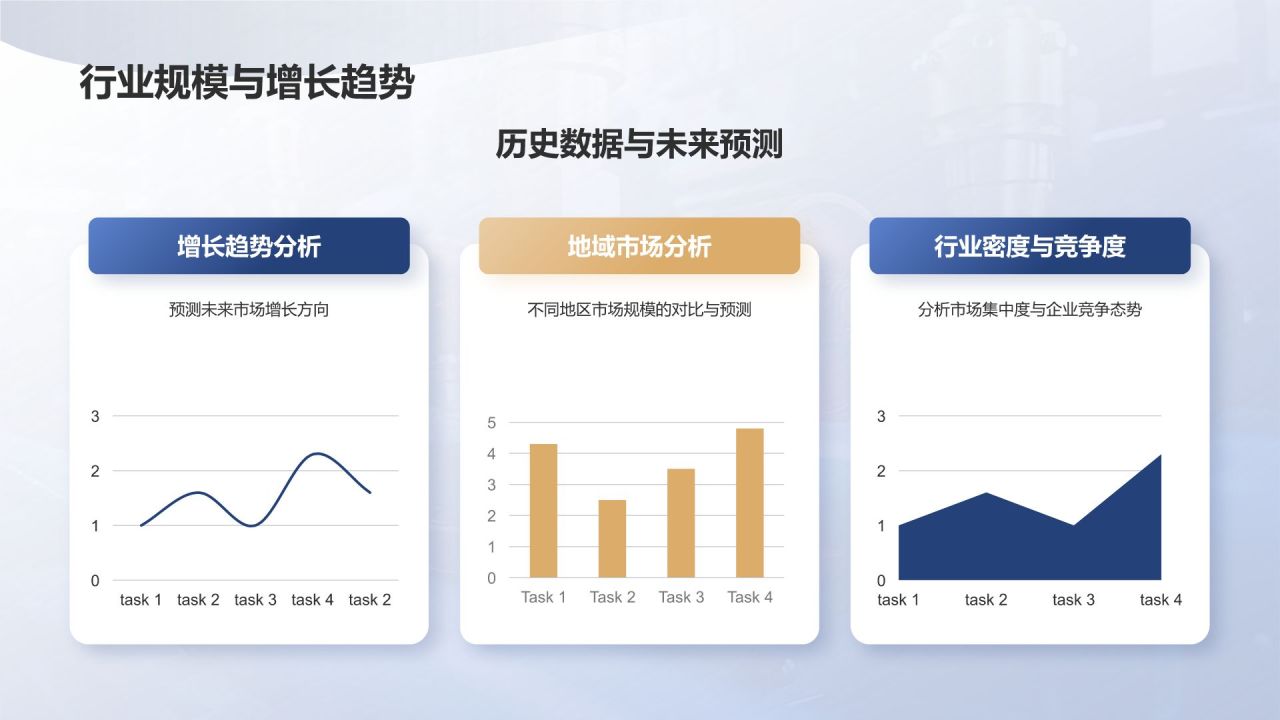 行业规模与增长趋势

历史数据与未来预测

增长趋势分析

预测未来市场增长方向

3
2
1
0
task 1 task 2 task 3 task 4 task 2

地域市场分析

不同地区市场规模的对比与预测

5
4
3
2
1
0
Task 1 Task 2 Task 3 Task 4

行业密度与竞争度

分析市场集中度与企业竞争态势

3
2
1
0
task 1 task 2 task 3 task 4